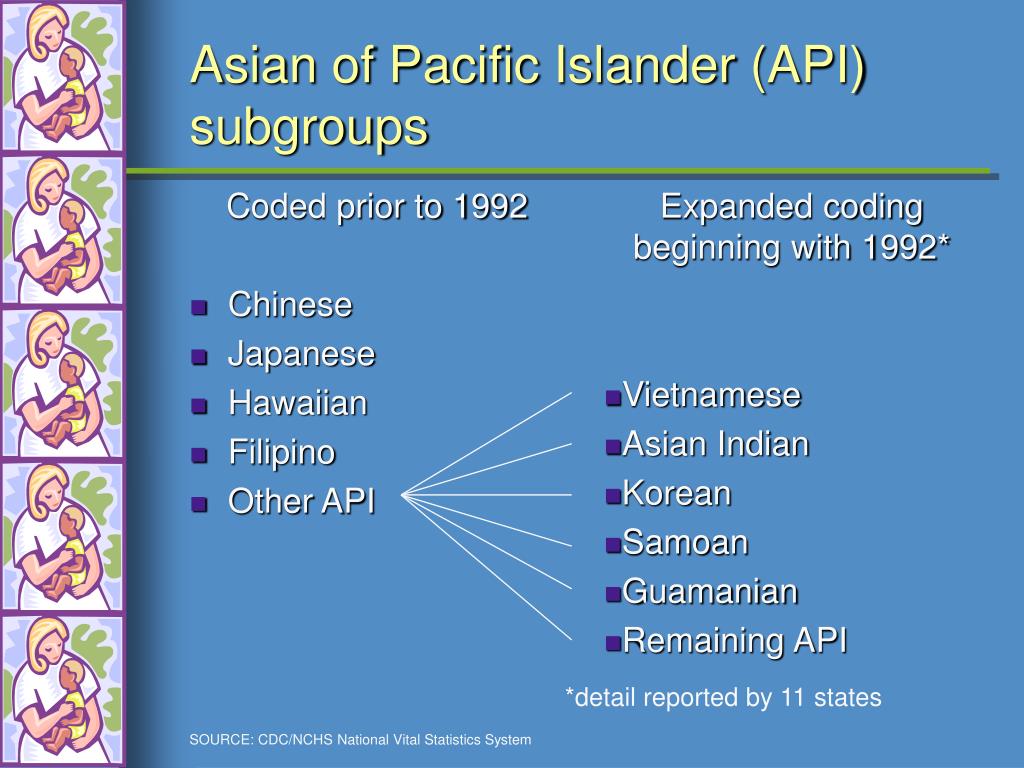 Asian of Pacific Islander (API) subgroups

Coded prior to 1992

- Chinese
- Japanese
- Hawaiian
- Filipino
- Other API

Expanded coding beginning with 1992*

- Vietnamese
- Asian Indian
- Korean
- Samoan
- Guamanian
- Remaining API

*detail reported by 11 states

SOURCE: CDC/NCHS National Vital Statistics System